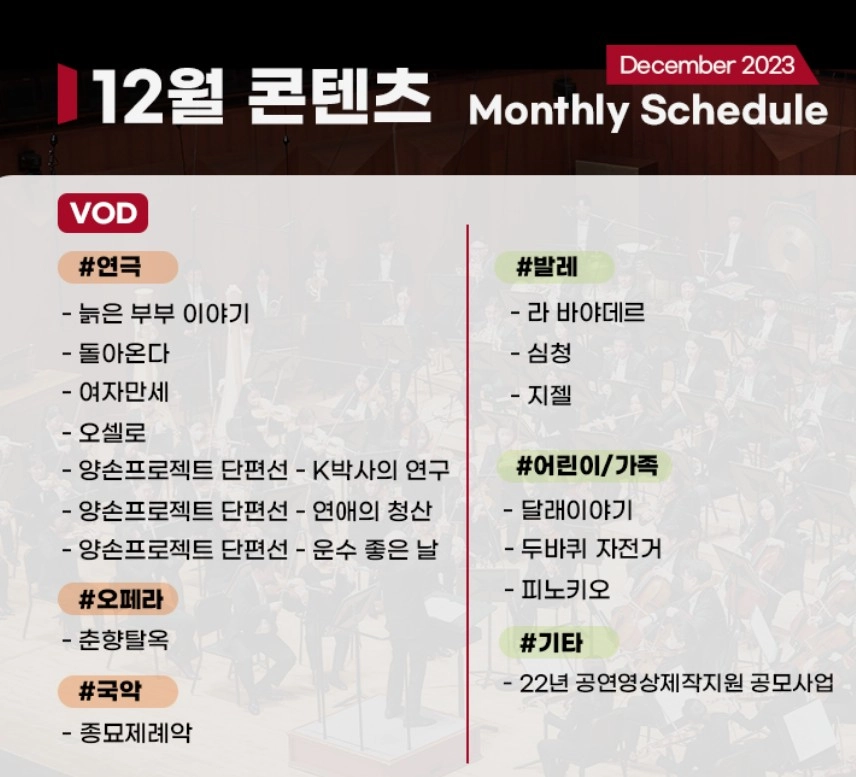 12월 콘텐츠

December 2023
Monthly Schedule

VOD

#연극
- 늙은 부부 이야기
- 돌아온다
- 여자만세
- 오셀로
- 양손프로젝트 단편선 - K박사의 연구
- 양손프로젝트 단편선 - 연애의 청산
- 양손프로젝트 단편선 - 운수 좋은 날

#오페라
- 춘향탈옥

#국악
- 종묘제례악

#발레
- 라 바야데르
- 심청
- 지젤

#어린이/가족
- 달래이야기
- 두바퀴 자전거
- 피노키오

#기타
- 22년 공연영상제작지원 공모사업